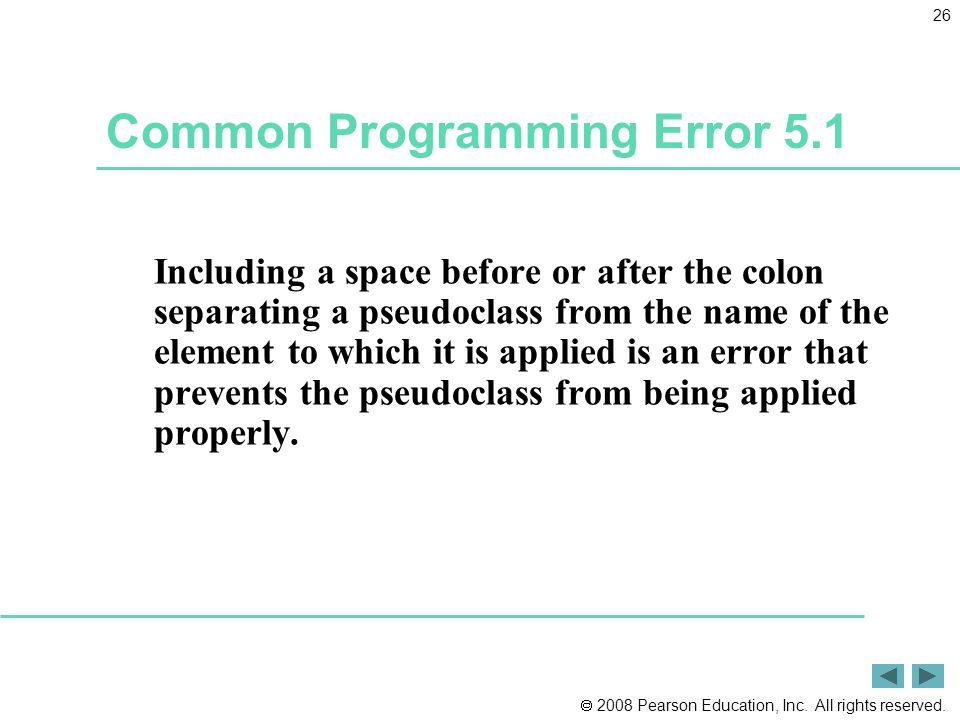 26

Common Programming Error 5.1

Including a space before or after the colon separating a pseudoclass from the name of the element to which it is applied is an error that prevents the pseudoclass from being applied properly.

© 2008 Pearson Education, Inc. All rights reserved.